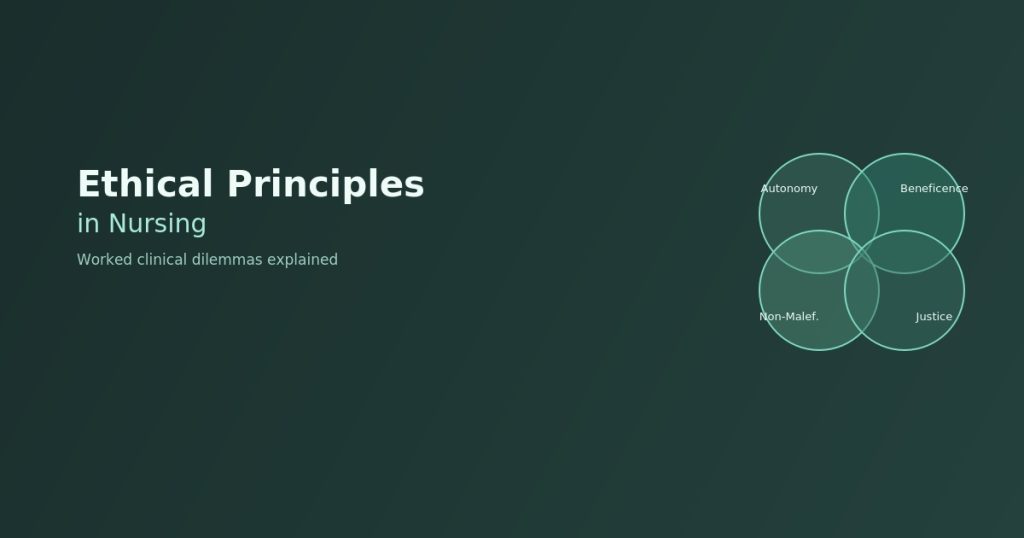 Ethical Principles
in Nursing

Worked clinical dilemmas explained

Autonomy
Beneficence
Non-Malef.
Justice